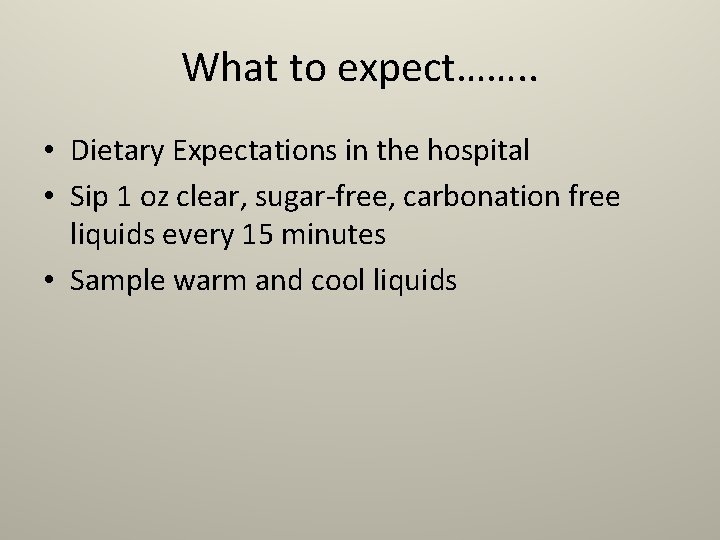 What to expect……..

• Dietary Expectations in the hospital
• Sip 1 oz clear, sugar-free, carbonation free liquids every 15 minutes
• Sample warm and cool liquids